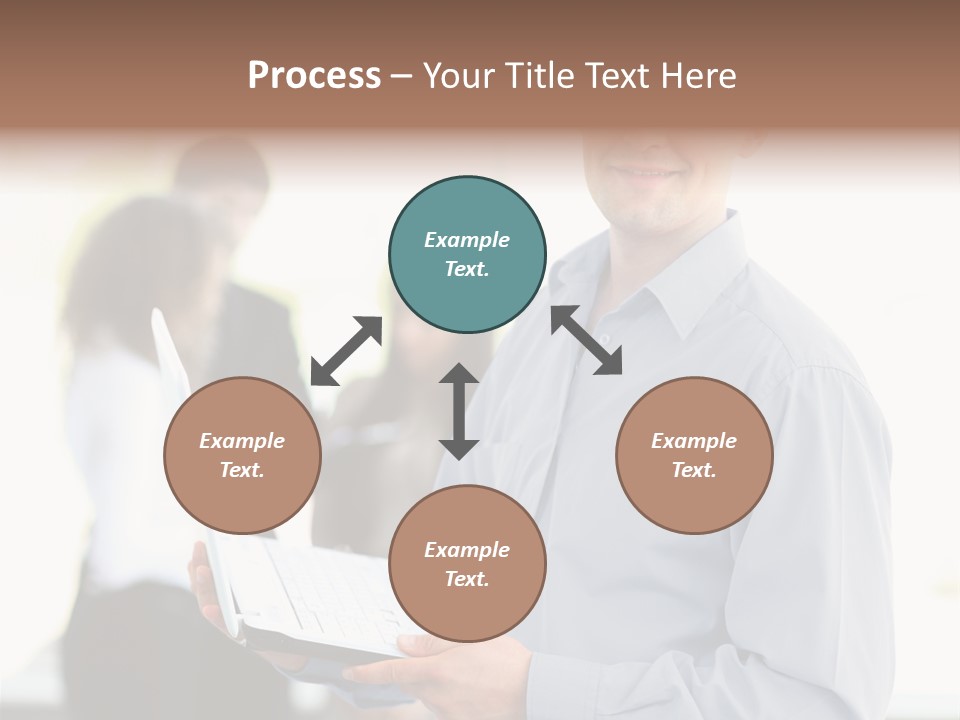 Process – Your Title Text Here

Example Text.

Example Text.

Example Text.

Example Text.